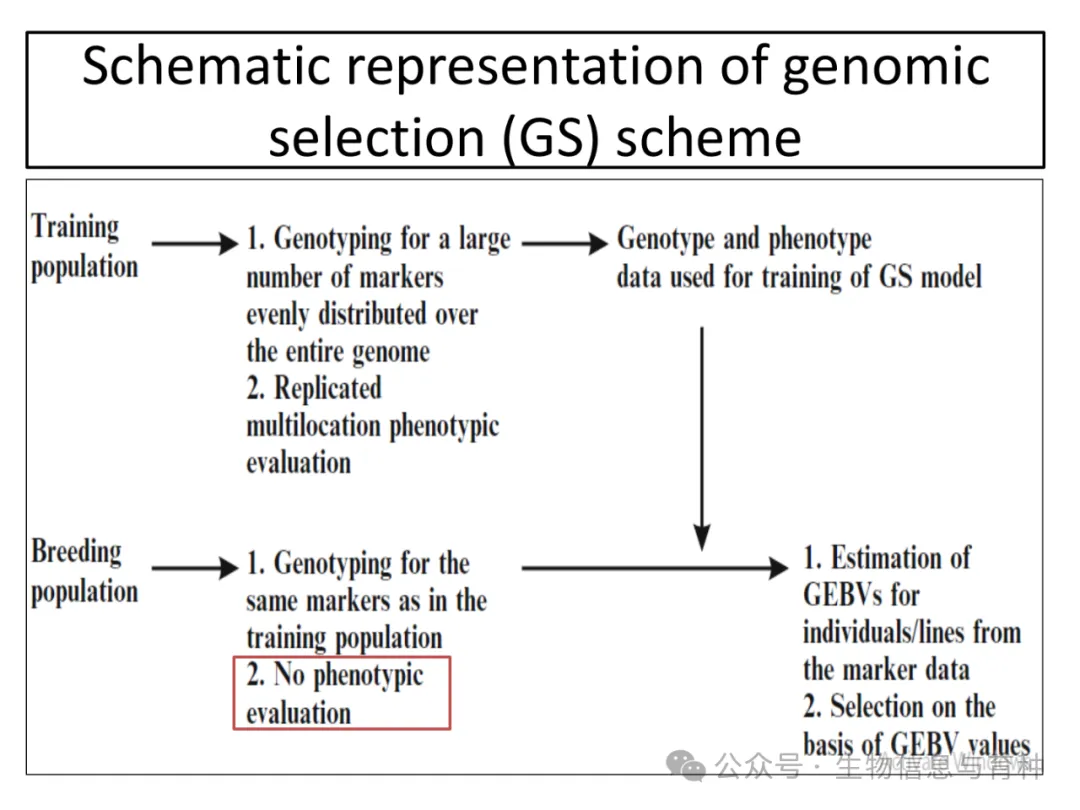 Schematic representation of genomic selection (GS) scheme

Training population

1. Genotyping for a large number of markers evenly distributed over the entire genome
2. Replicated multilocation phenotypic evaluation

Genotype and phenotype data used for training of GS model

Breeding population

1. Genotyping for the same markers as in the training population
2. No phenotypic evaluation

1. Estimation of GEBVs for individuals/lines from the marker data
2. Selection on the basis of GEBV values

公众号 · 生物信息与育种